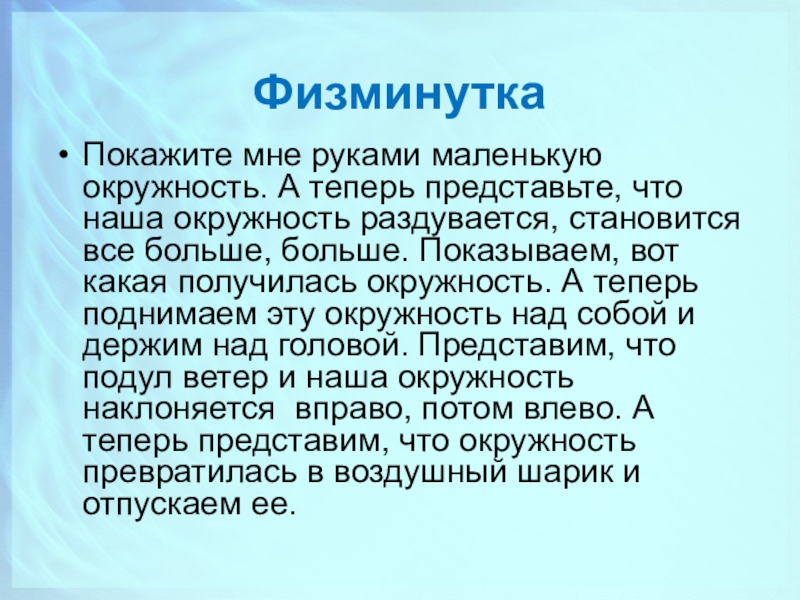 Физминутка

• Покажите мне руками маленькую окружность. А теперь представьте, что наша окружность раздувается, становится все больше, больше. Показываем, вот какая получилась окружность. А теперь поднимаем эту окружность над собой и держим над головой. Представим, что подул ветер и наша окружность наклоняется вправо, потом влево. А теперь представим, что окружность превратилась в воздушный шарик и отпускаем ее.